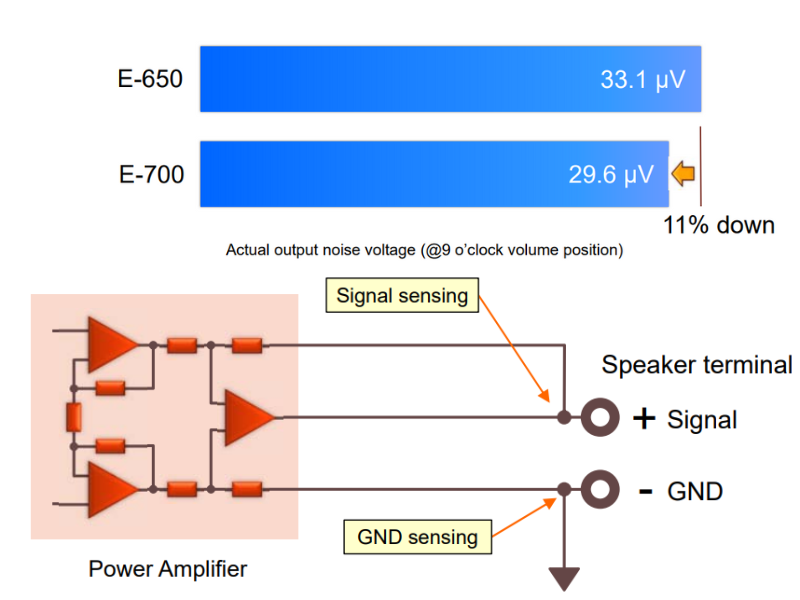 E-650
33.1 μV

E-700
29.6 μV

11% down

Actual output noise voltage (@9 o'clock volume position)

Signal sensing

Speaker terminal

+ Signal

- GND

GND sensing

Power Amplifier